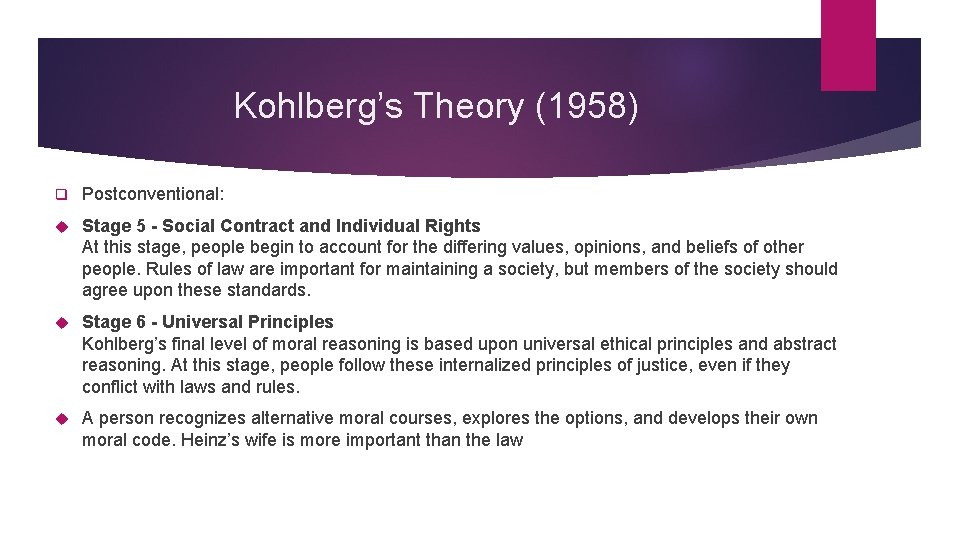 Kohlberg’s Theory (1958)

Postconventional:

Stage 5 - Social Contract and Individual Rights
At this stage, people begin to account for the differing values, opinions, and beliefs of other people. Rules of law are important for maintaining a society, but members of the society should agree upon these standards.

Stage 6 - Universal Principles
Kohlberg’s final level of moral reasoning is based upon universal ethical principles and abstract reasoning. At this stage, people follow these internalized principles of justice, even if they conflict with laws and rules.

A person recognizes alternative moral courses, explores the options, and develops their own moral code. Heinz’s wife is more important than the law